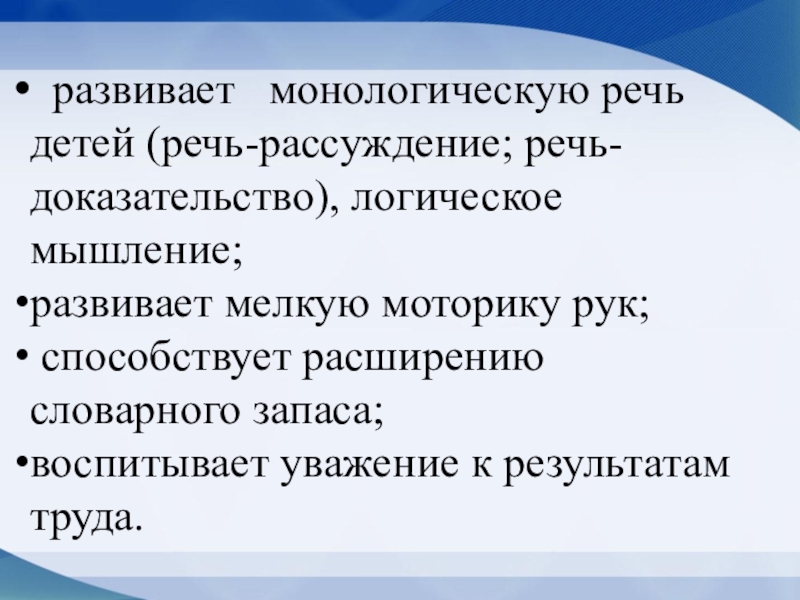 • развивает монологическую речь детей (речь-рассуждение; речь-доказательство), логическое мышление;
•развивает мелкую моторику рук;
• способствует расширению словарного запаса;
•воспитывает уважение к результатам труда.